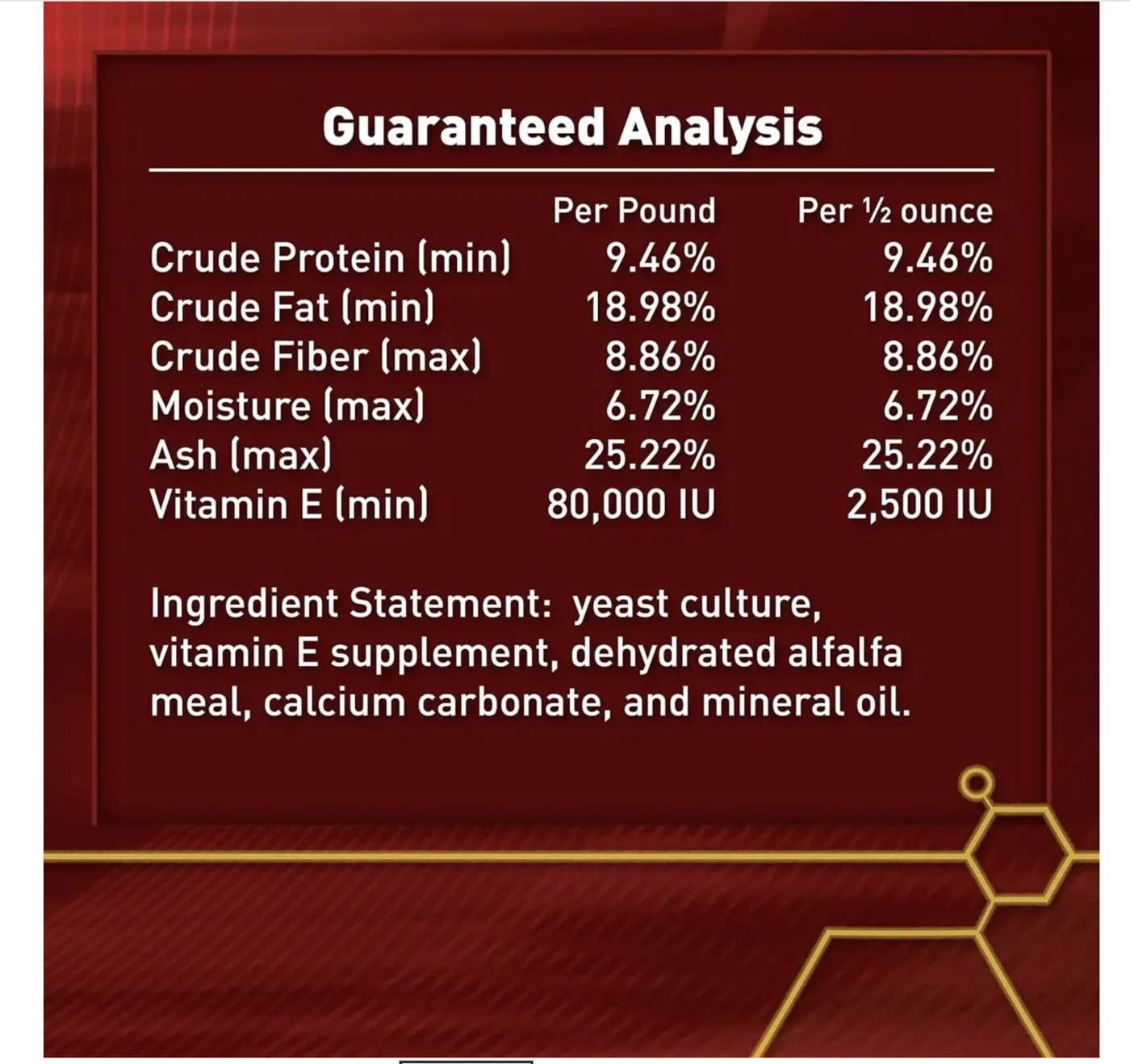 Guaranteed Analysis

|  | Per Pound | Per ½ ounce |
|---|---|---|
| Crude Protein (min) | 9.46% | 9.46% |
| Crude Fat (min) | 18.98% | 18.98% |
| Crude Fiber (max) | 8.86% | 8.86% |
| Moisture (max) | 6.72% | 6.72% |
| Ash (max) | 25.22% | 25.22% |
| Vitamin E (min) | 80,000 IU | 2,500 IU |

Ingredient Statement: yeast culture, vitamin E supplement, dehydrated alfalfa meal, calcium carbonate, and mineral oil.